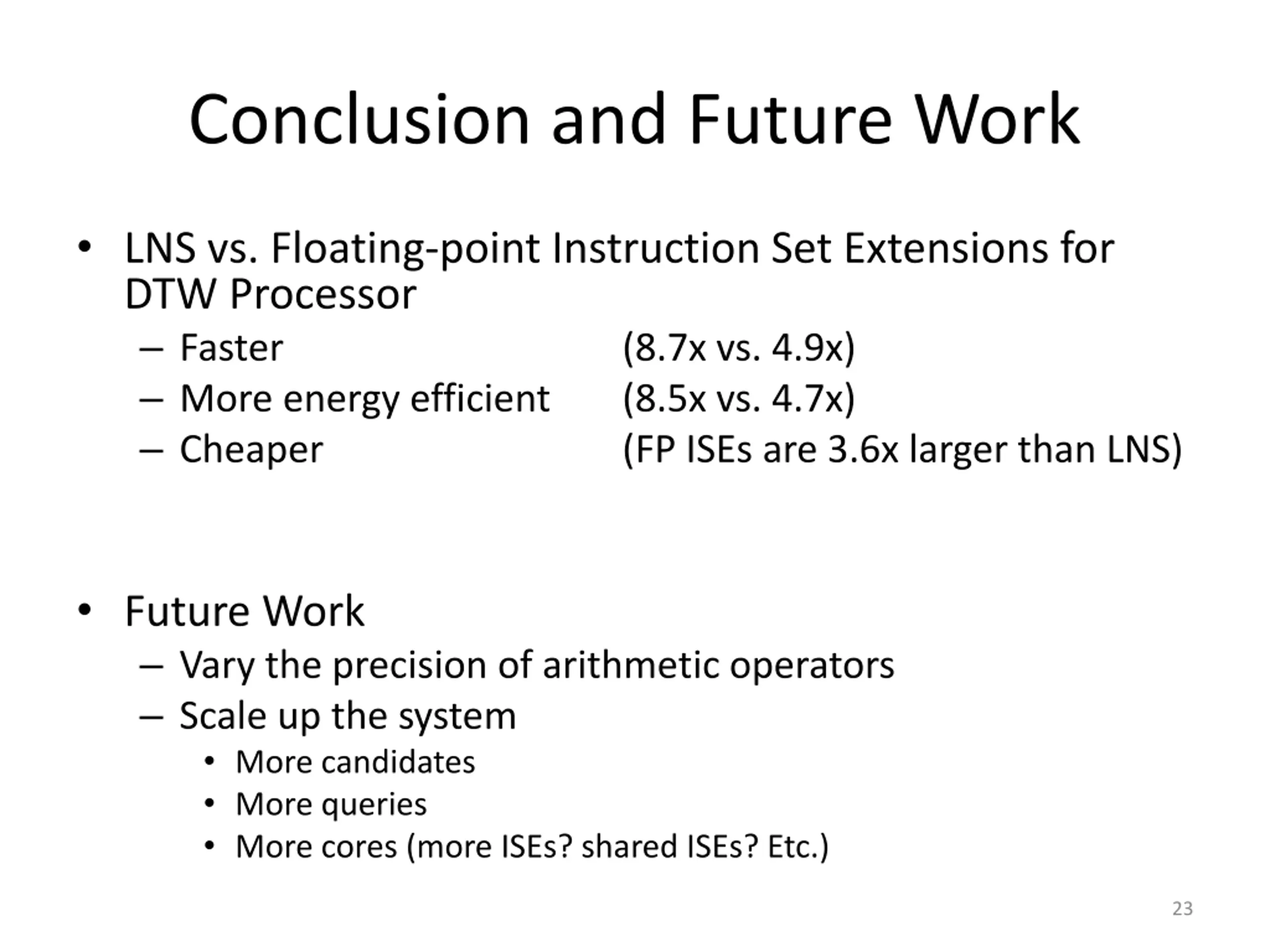 Conclusion and Future Work

• LNS vs. Floating-point Instruction Set Extensions for DTW Processor
– Faster (8.7x vs. 4.9x)
– More energy efficient (8.5x vs. 4.7x)
– Cheaper (FP ISEs are 3.6x larger than LNS)

• Future Work
– Vary the precision of arithmetic operators
– Scale up the system
• More candidates
• More queries
• More cores (more ISEs? shared ISEs? Etc.)

23